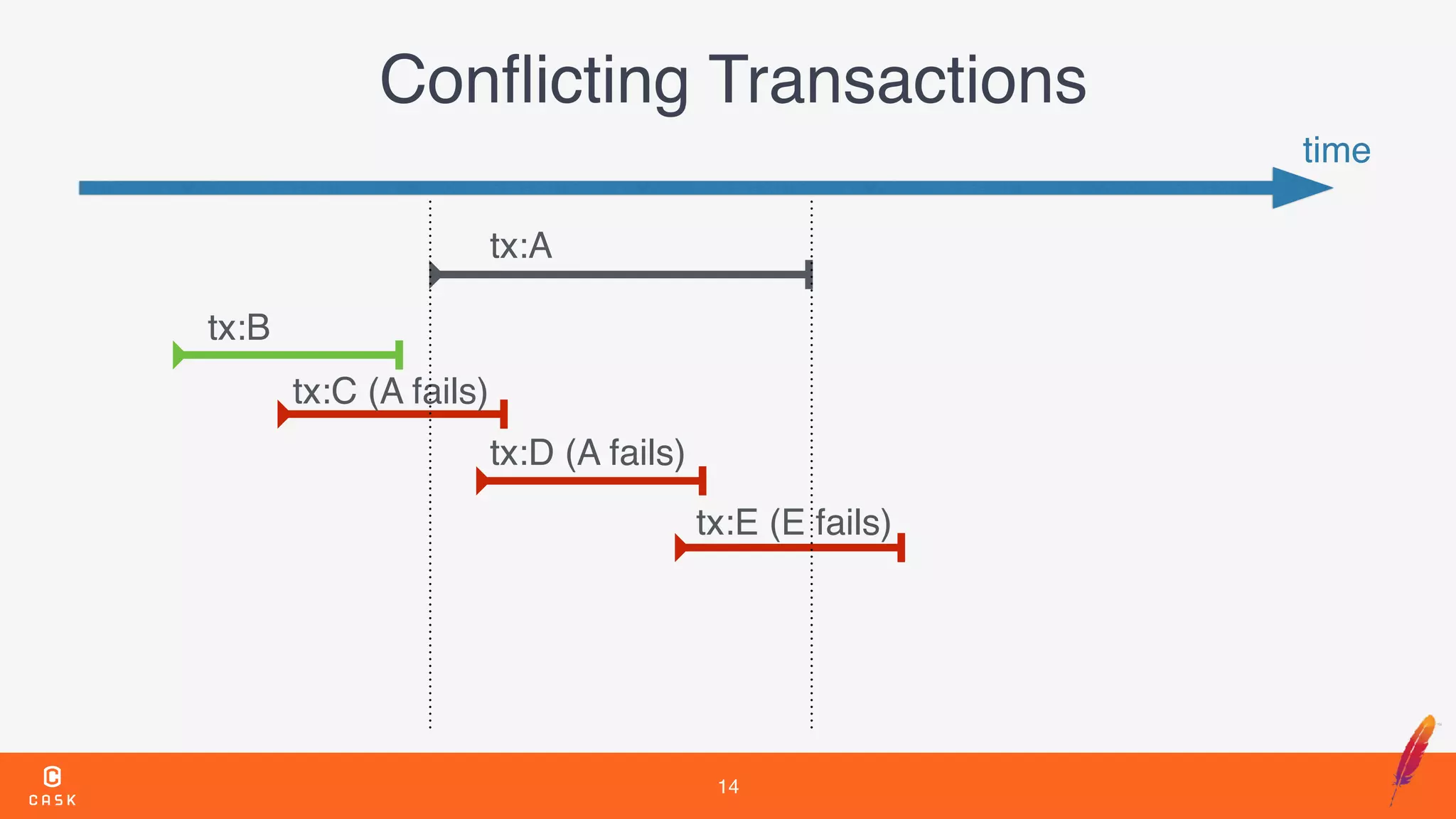 Conflicting Transactions

time

tx:A

tx:B

tx:C (A fails)

tx:D (A fails)

tx:E (E fails)

CASK

14